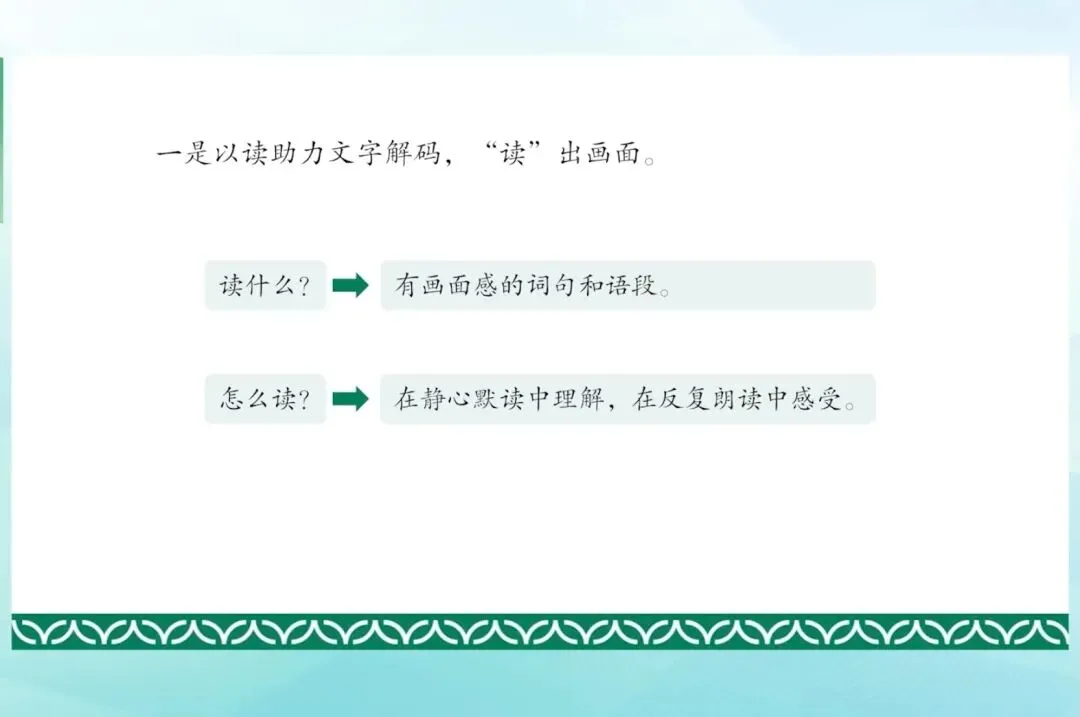 一是以读助力文字解码，“读”出画面。

读什么？

有画面感的词句和语段。

怎么读？

在静心默读中理解，在反复朗读中感受。